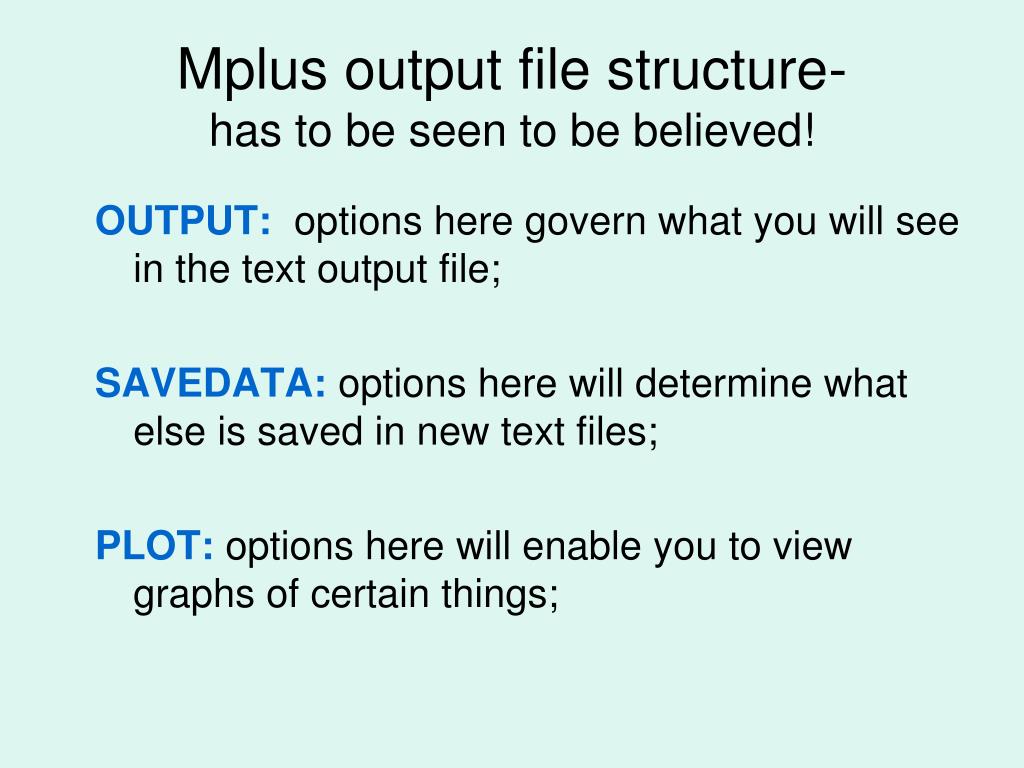 Mplus output file structure-
has to be seen to be believed!

OUTPUT: options here govern what you will see in the text output file;

SAVEDATA: options here will determine what else is saved in new text files;

PLOT: options here will enable you to view graphs of certain things;